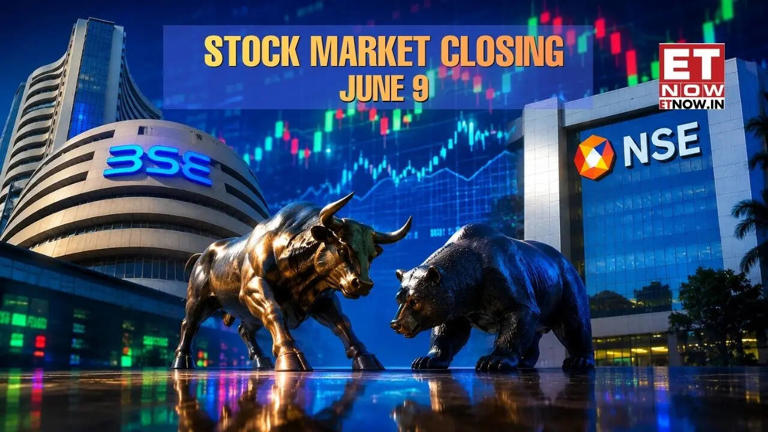 STOCK MARKET CLOSING
JUNE 9

ET
NOW
ETNOW.IN

BSE

NSE